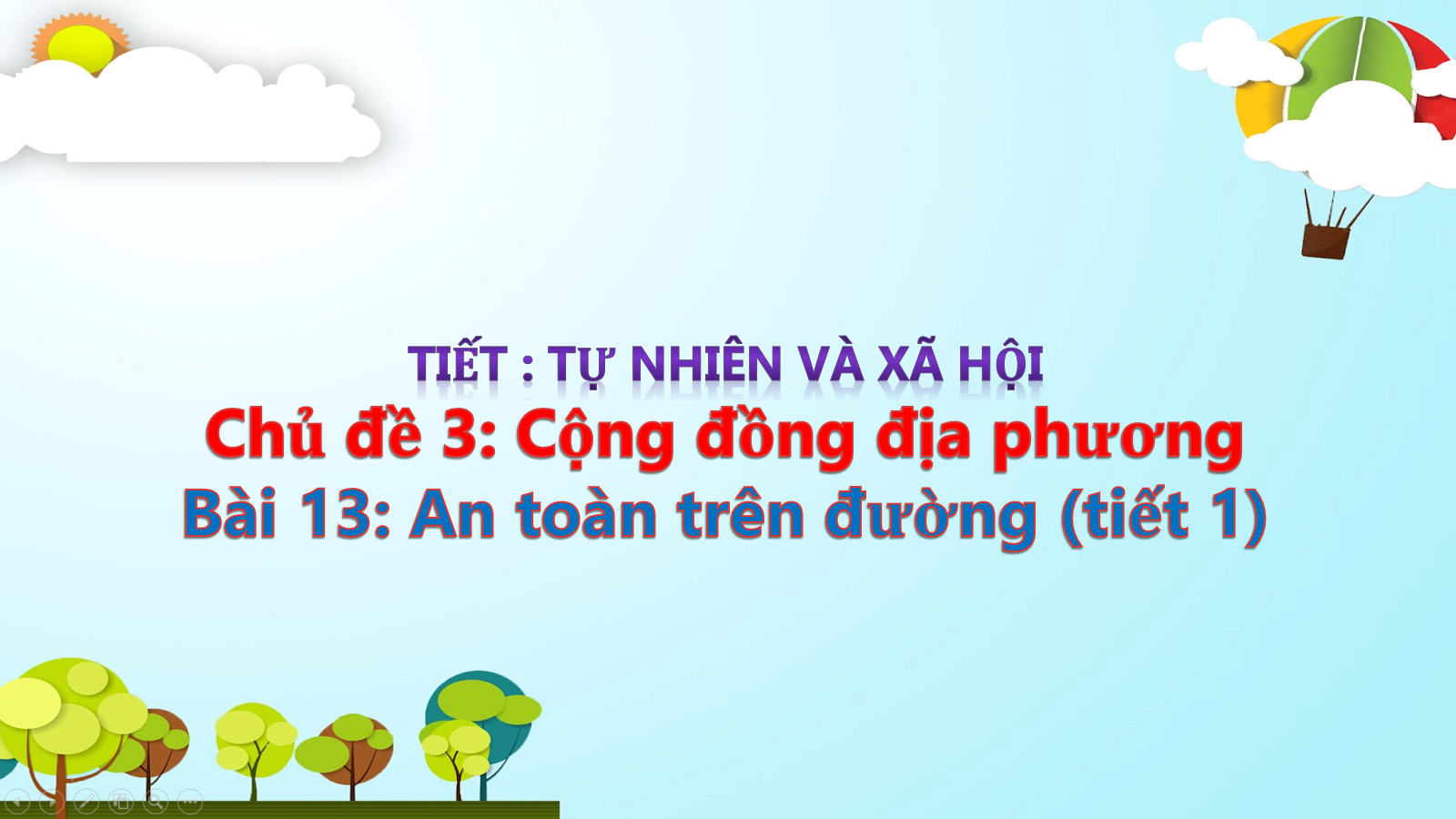 TIẾT : TỰ NHIÊN VÀ XÃ HỘI
Chủ đề 3: Cộng đồng địa phương
Bài 13: An toàn trên đường (tiết 1)